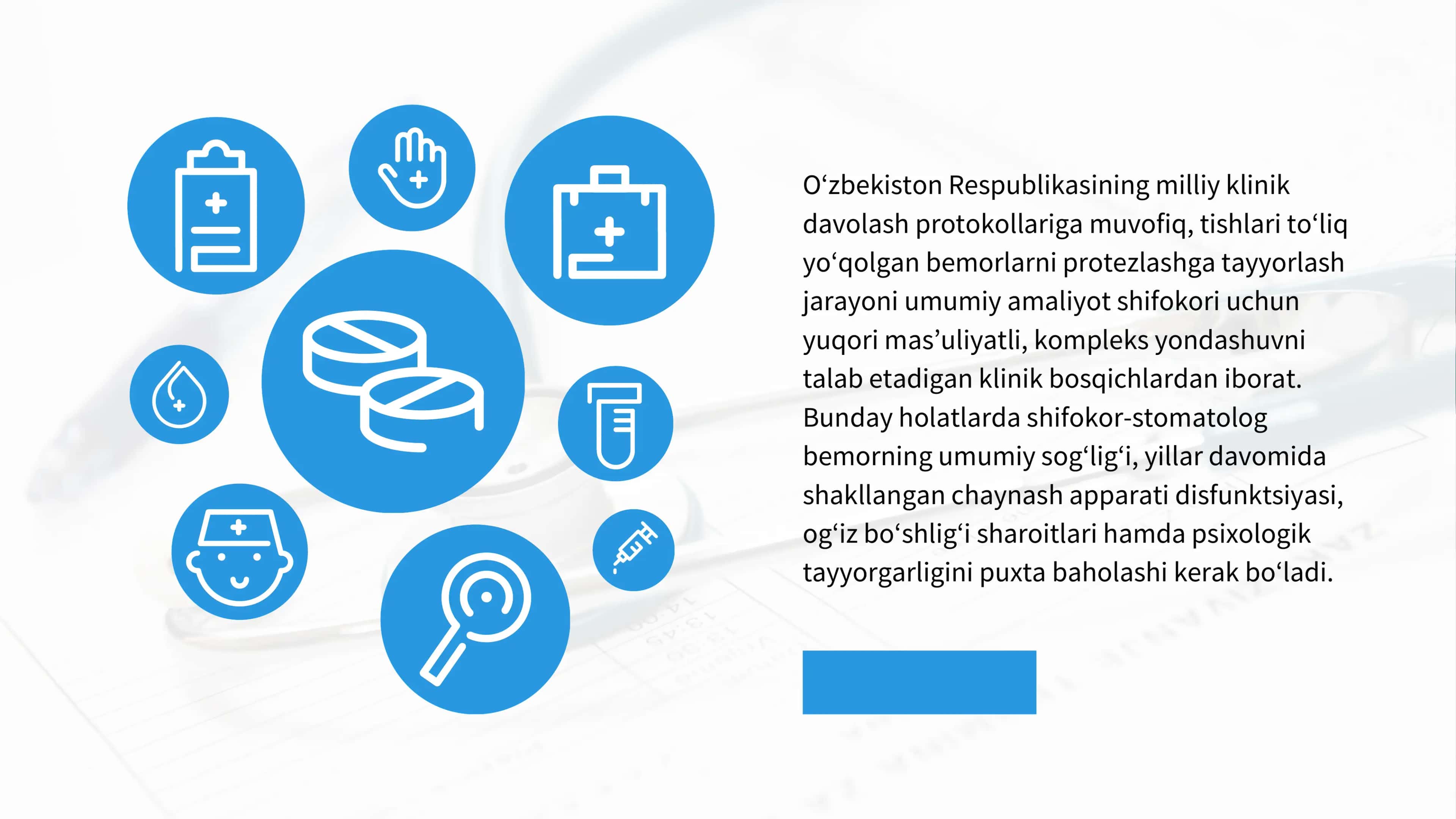 O‘zbekiston Respublikasining milliy klinik davolash protokollariga muvofiq, tishlari to‘liq yo‘qolgan bemorlarni protezlashga tayyorlash jarayoni umumiy amaliyot shifokori uchun yuqori mas’uliyatli, kompleks yondashuvni talab etadigan klinik bosqichlardan iborat. Bunday holatlarda shifokor-stomatolog bemorning umumiy sog‘lig‘i, yillar davomida shakllangan chaynash apparati disfunktsiyasi, og‘iz bo‘shlig‘i sharoitlari hamda psixologik tayyorgarligini puxta baholashi kerak bo‘ladi.